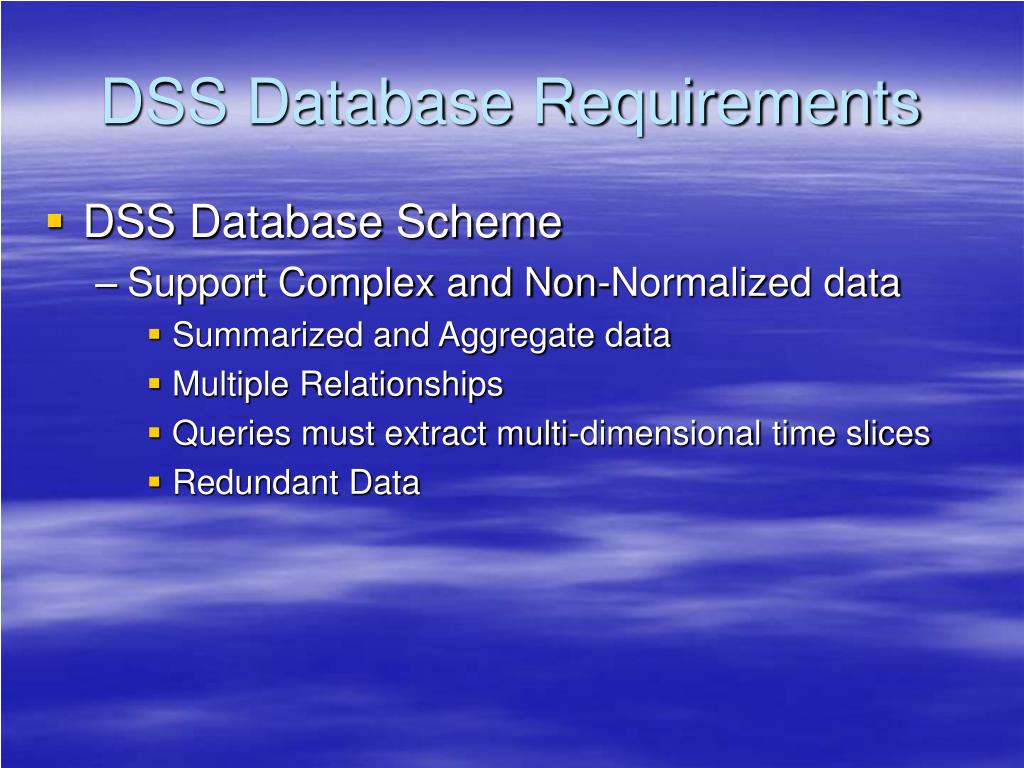 DSS Database Requirements

▪ DSS Database Scheme
– Support Complex and Non-Normalized data
▪ Summarized and Aggregate data
▪ Multiple Relationships
▪ Queries must extract multi-dimensional time slices
▪ Redundant Data